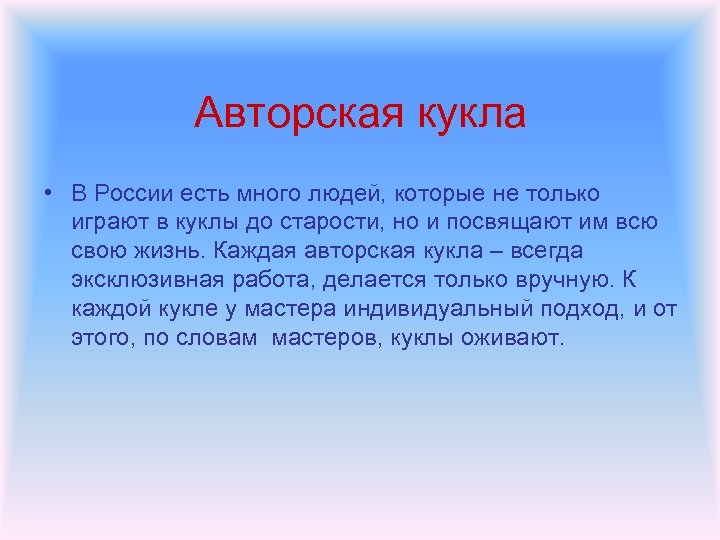 Авторская кукла

• В России есть много людей, которые не только играют в куклы до старости, но и посвящают им всю свою жизнь. Каждая авторская кукла – всегда эксклюзивная работа, делается только вручную. К каждой кукле у мастера индивидуальный подход, и от этого, по словам мастеров, куклы оживают.